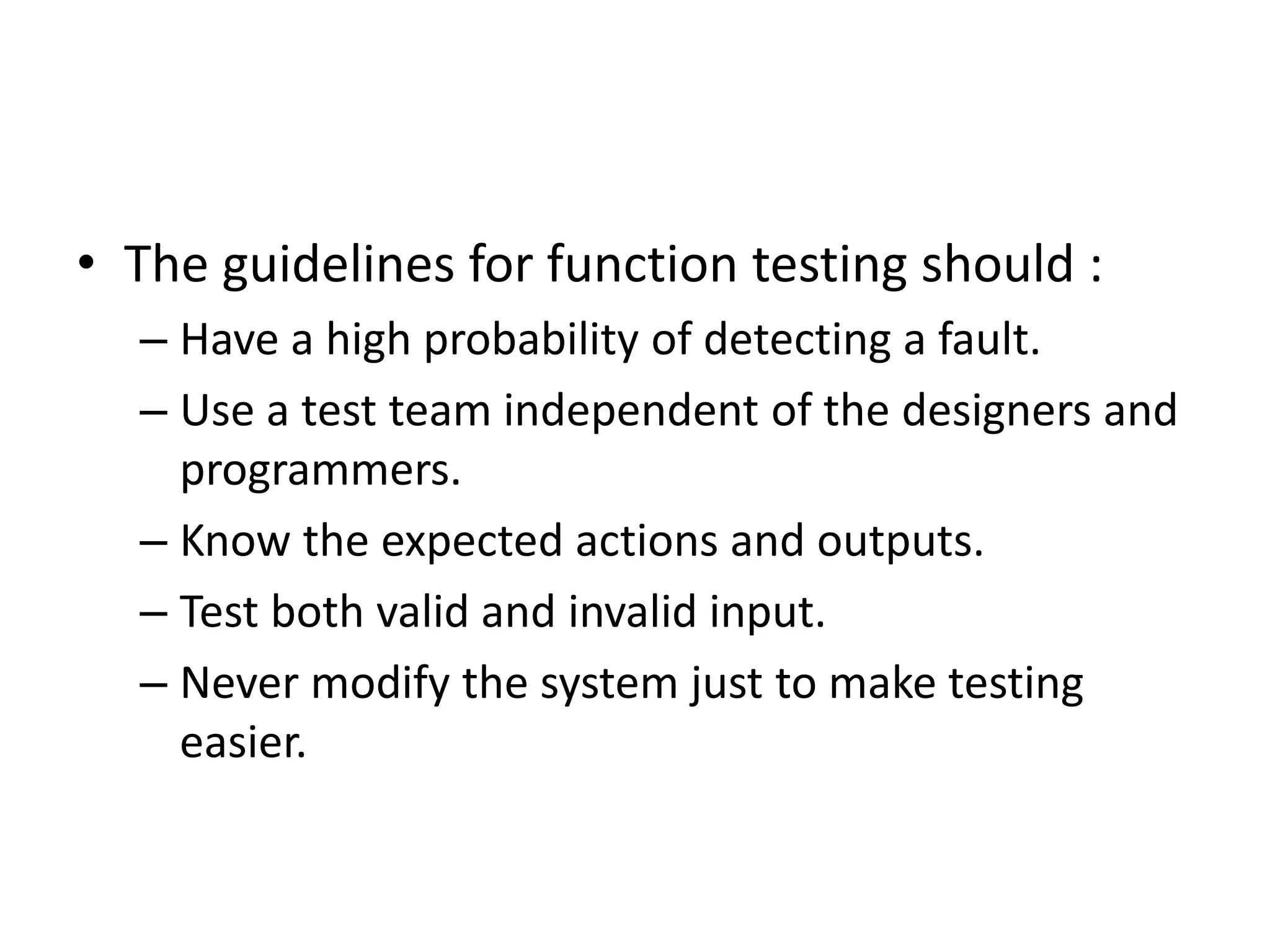 • The guidelines for function testing should :

– Have a high probability of detecting a fault.

– Use a test team independent of the designers and programmers.

– Know the expected actions and outputs.

– Test both valid and invalid input.

– Never modify the system just to make testing easier.